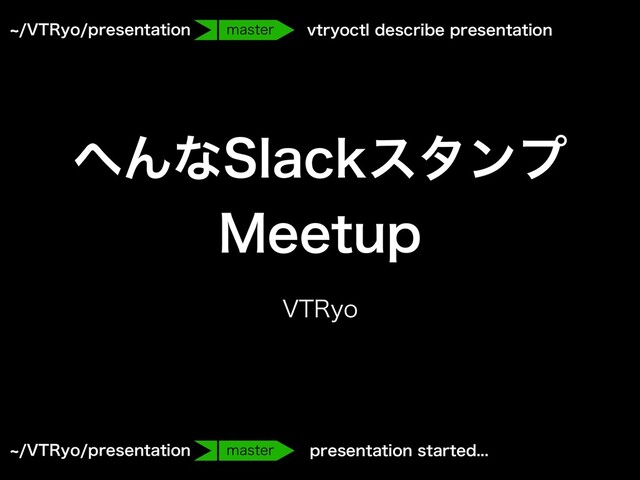 ~/VTRyo/presentation master vtryoctl describe presentation

へんなSlackスタンプ Meetup

VTRyo

~/VTRyo/presentation master presentation started...